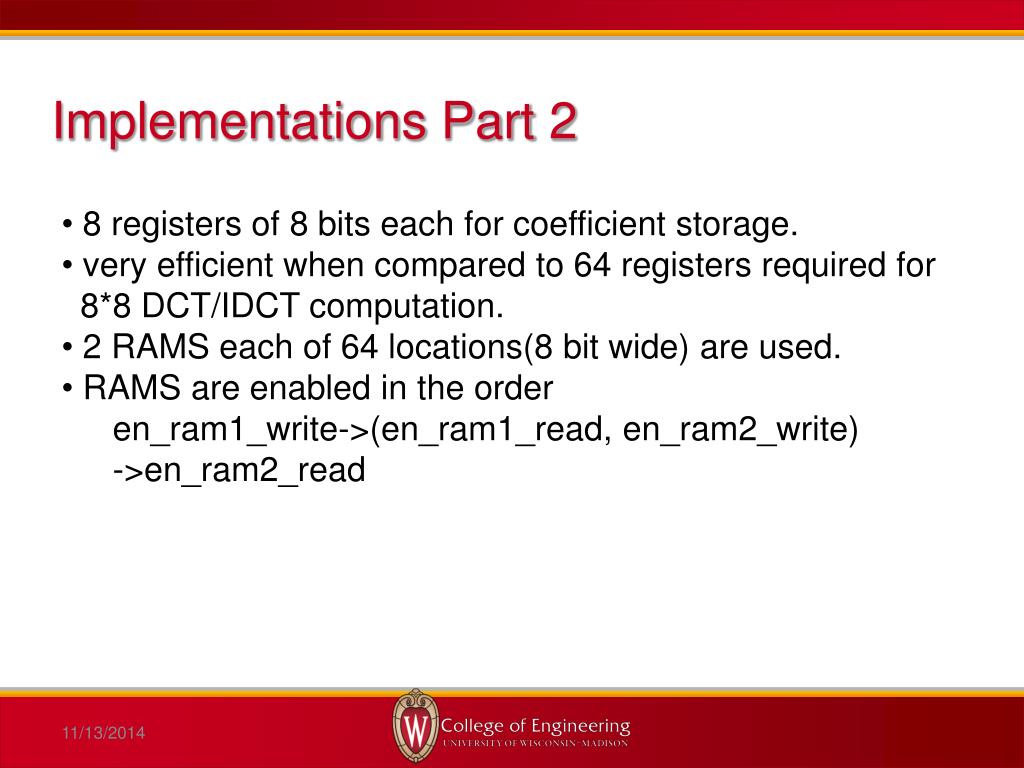 Implementations Part 2

• 8 registers of 8 bits each for coefficient storage.
• very efficient when compared to 64 registers required for 8*8 DCT/IDCT computation.
• 2 RAMS each of 64 locations(8 bit wide) are used.
• RAMS are enabled in the order
en_ram1_write->(en_ram1_read, en_ram2_write)
->en_ram2_read

11/13/2014

W

College of Engineering
UNIVERSITY OF WISCONSIN–MADISON